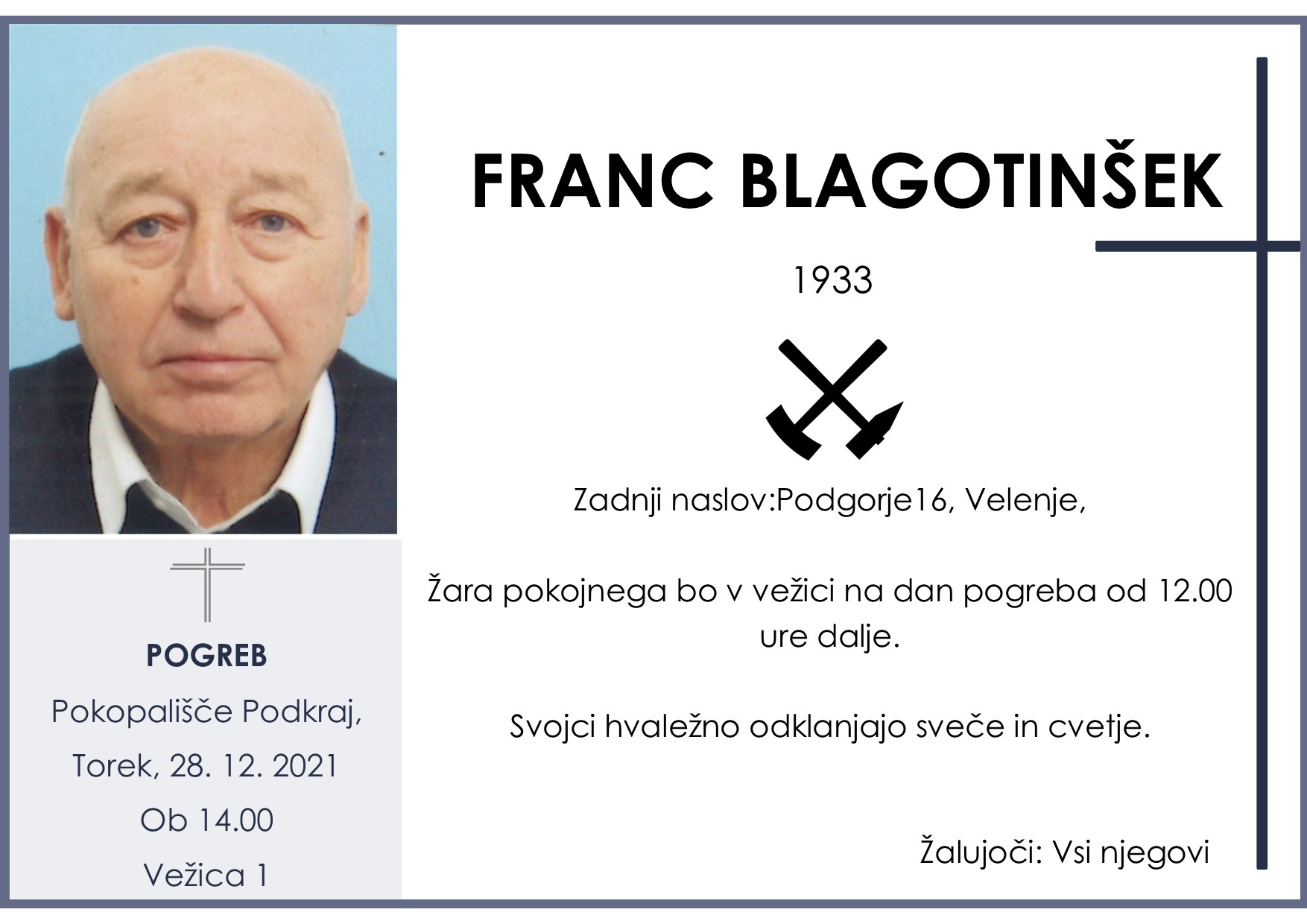 FRANC BLAGOTINŠEK

1933

Zadnji naslov:Podgorje16, Velenje,

Žara pokojnega bo v vežici na dan pogreba od 12.00 ure dalje.

Svojci hvaležno odklanjajo sveče in cvetje.

Žalujoči: Vsi njegovi

POGREB

Pokopališče Podkraj,

Torek, 28. 12. 2021

Ob 14.00

Vežica 1